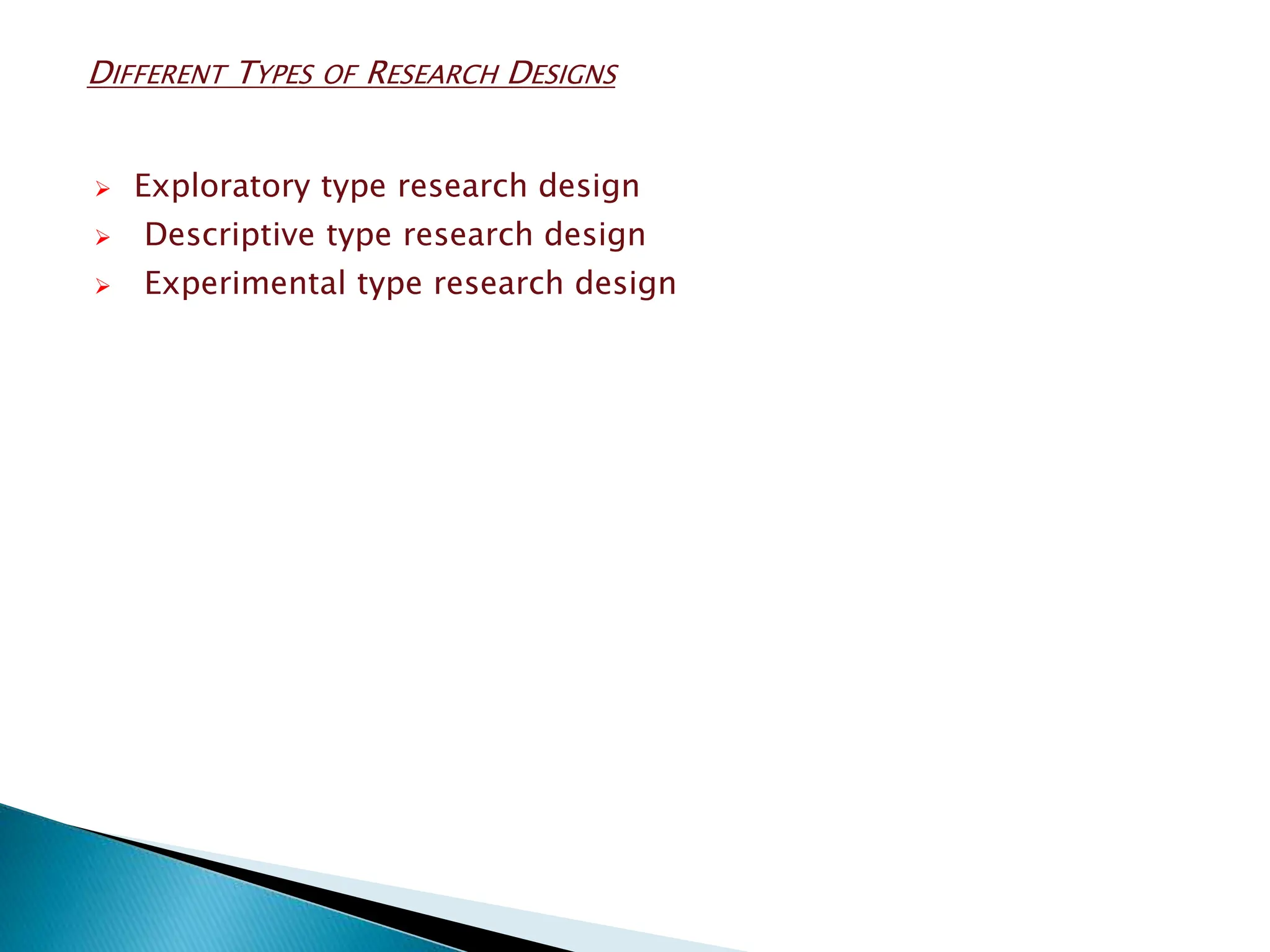 DIFFERENT TYPES OF RESEARCH DESIGNS

➢ Exploratory type research design
➢ Descriptive type research design
➢ Experimental type research design